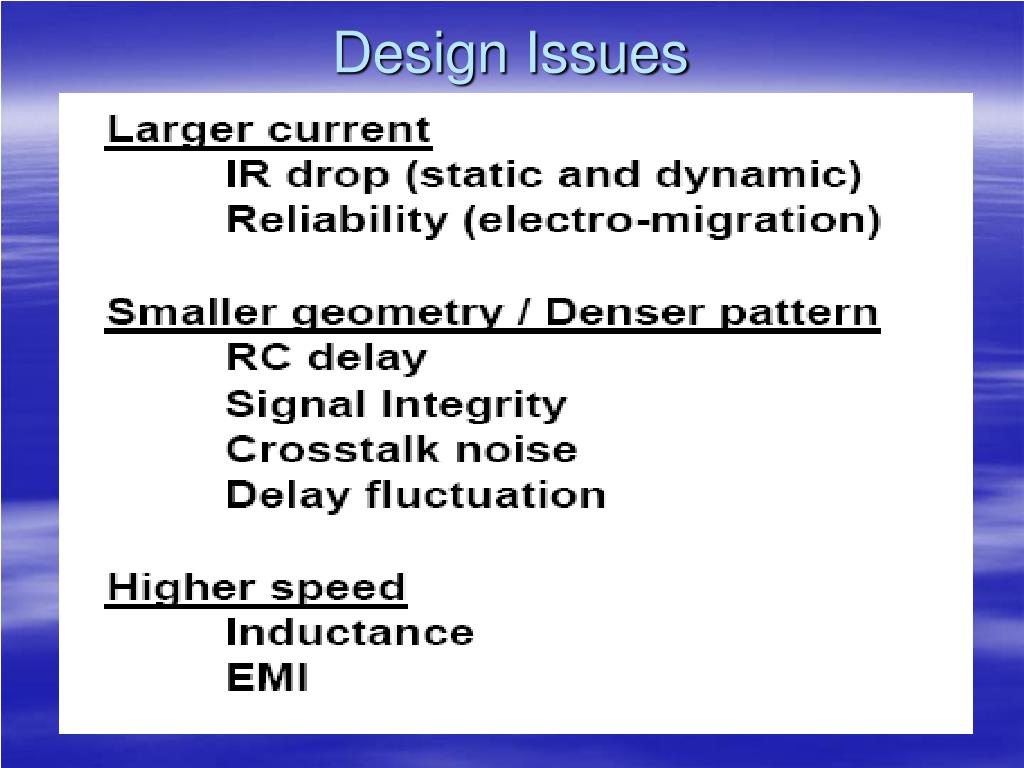 Design Issues

Larger current
IR drop (static and dynamic)
Reliability (electro-migration)

Smaller geometry / Denser pattern
RC delay
Signal Integrity
Crosstalk noise
Delay fluctuation

Higher speed
Inductance
EMI